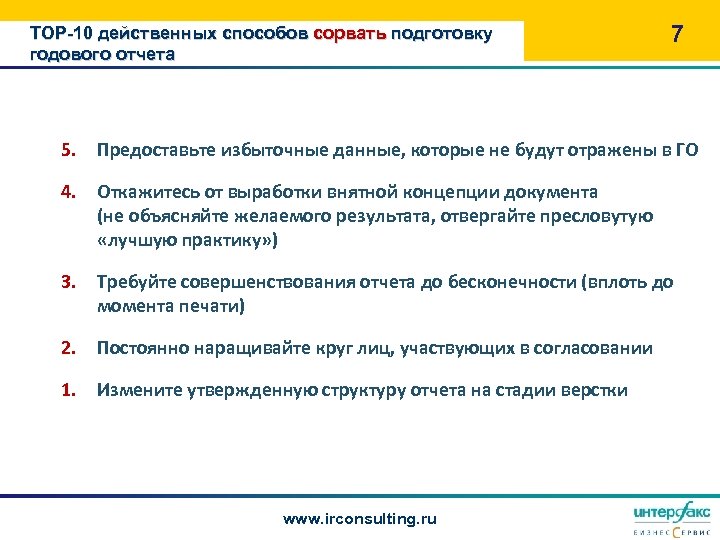 TOP-10 действенных способов сорвать подготовку годового отчета

7

5. Предоставьте избыточные данные, которые не будут отражены в ГО

4. Откажитесь от выработки внятной концепции документа (не объясняйте желаемого результата, отвергайте пресловутую «лучшую практику»)

3. Требуйте совершенствования отчета до бесконечности (вплоть до момента печати)

2. Постоянно наращивайте круг лиц, участвующих в согласовании

1. Измените утвержденную структуру отчета на стадии верстки

www.irconsulting.ru

интерфакс
БИЗНЕС СЕРВИС